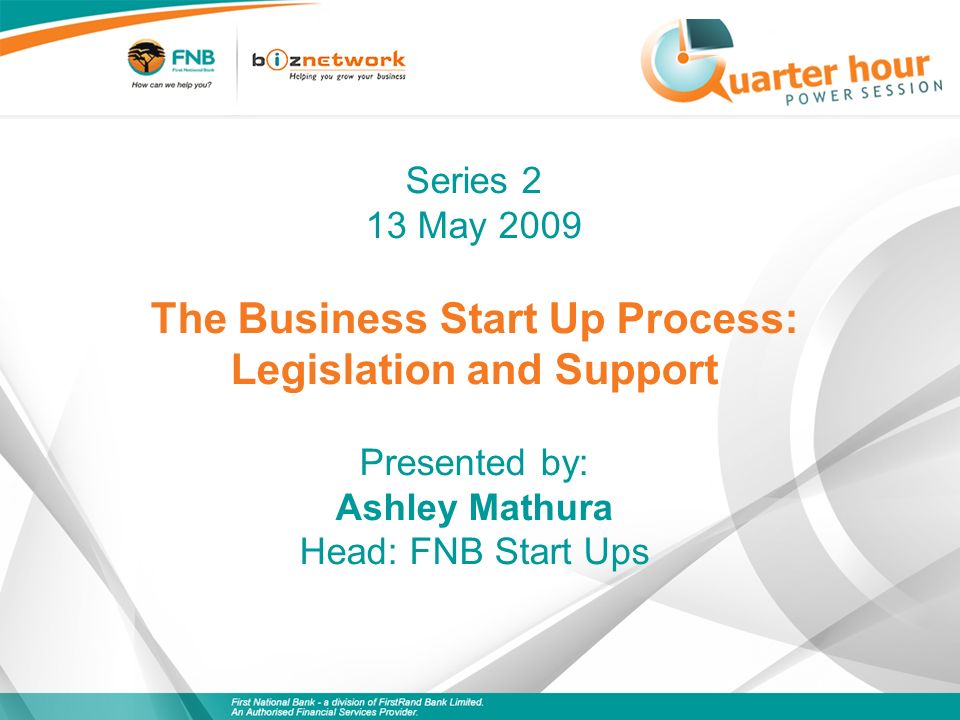 FNB
First National Bank
How can we help you?

biznetwork
Helping you grow your business

Quarter hour
POWER SESSION

Series 2
13 May 2009

The Business Start Up Process:
Legislation and Support

Presented by:
Ashley Mathura
Head: FNB Start Ups

First National Bank - a division of FirstRand Bank Limited.
An Authorised Financial Services Provider.